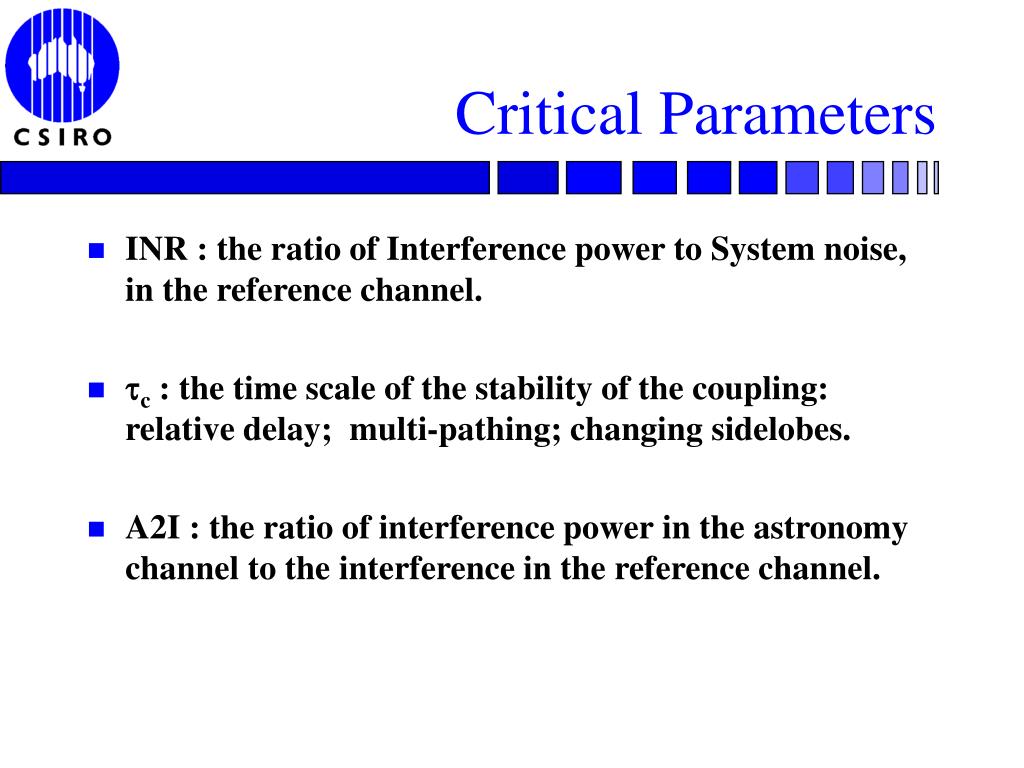 CSIRO

Critical Parameters

INR : the ratio of Interference power to System noise, in the reference channel.

$\tau_c$ : the time scale of the stability of the coupling: relative delay; multi-pathing; changing sidelobes.

A2I : the ratio of interference power in the astronomy channel to the interference in the reference channel.